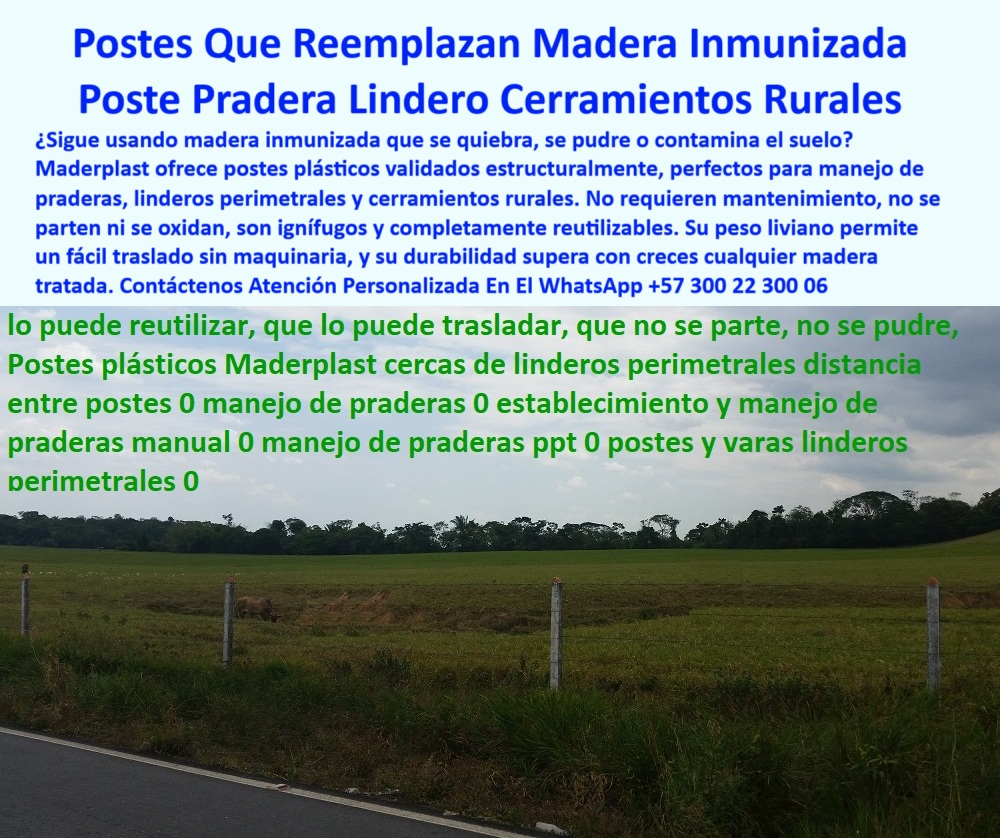 Postes Que Reemplazan Madera Inmunizada Poste Pradera Lindero Cerramientos Rurales

¿Sigue usando madera inmunizada que se quiebra, se pudre o contamina el suelo? Maderplast ofrece postes plásticos validados estructuralmente, perfectos para manejo de praderas, linderos perimetrales y cerramientos rurales. No requieren mantenimiento, no se parten ni se oxidan, son ignífugos y completamente reutilizables. Su peso liviano permite un fácil traslado sin maquinaria, y su durabilidad supera con creces cualquier madera tratada. Contáctenos Atención Personalizada En El WhatsApp +57 300 22 300 06

lo puede reutilizar, que lo puede trasladar, que no se parte, no se pudre, Postes plásticos Maderplast cercas de linderos perimetrales distancia entre postes 0 manejo de praderas 0 establecimiento y manejo de praderas manual 0 manejo de praderas ppt 0 postes y varas linderos perimetrales 0